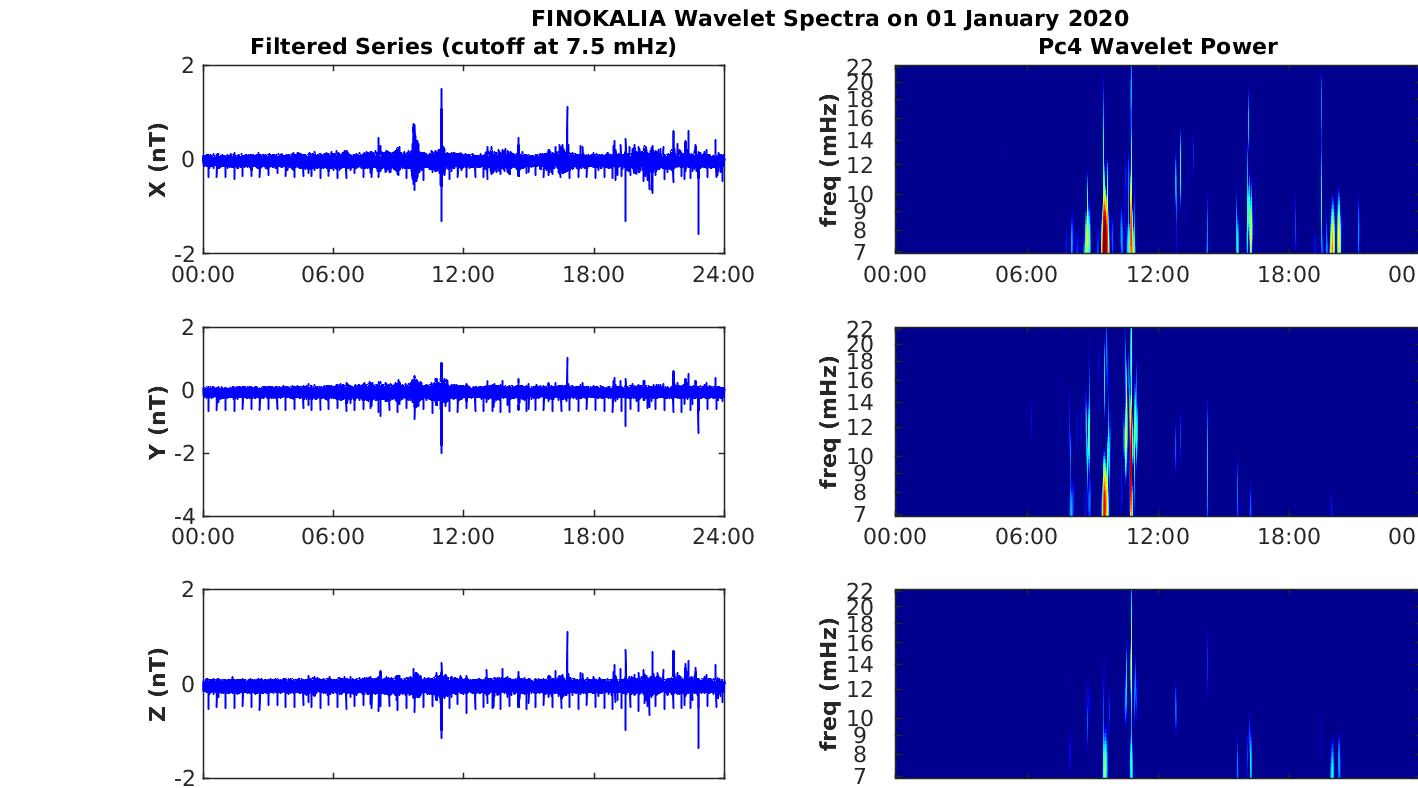 FINOKALIA Wavelet Spectra on 01 January 2020

Filtered Series (cutoff at 7.5 mHz)

X (nT)
2
0
-2
00:00 06:00 12:00 18:00 24:00

Y (nT)
2
0
-2
-4
00:00 06:00 12:00 18:00 24:00

Z (nT)
2
0
-2

Pc4 Wavelet Power

freq (mHz)
22
20
18
16
14
12
10
9
8
7
00:00 06:00 12:00 18:00 00

freq (mHz)
22
20
18
16
14
12
10
9
8
7
00:00 06:00 12:00 18:00 00

freq (mHz)
22
20
18
16
14
12
10
9
8
7